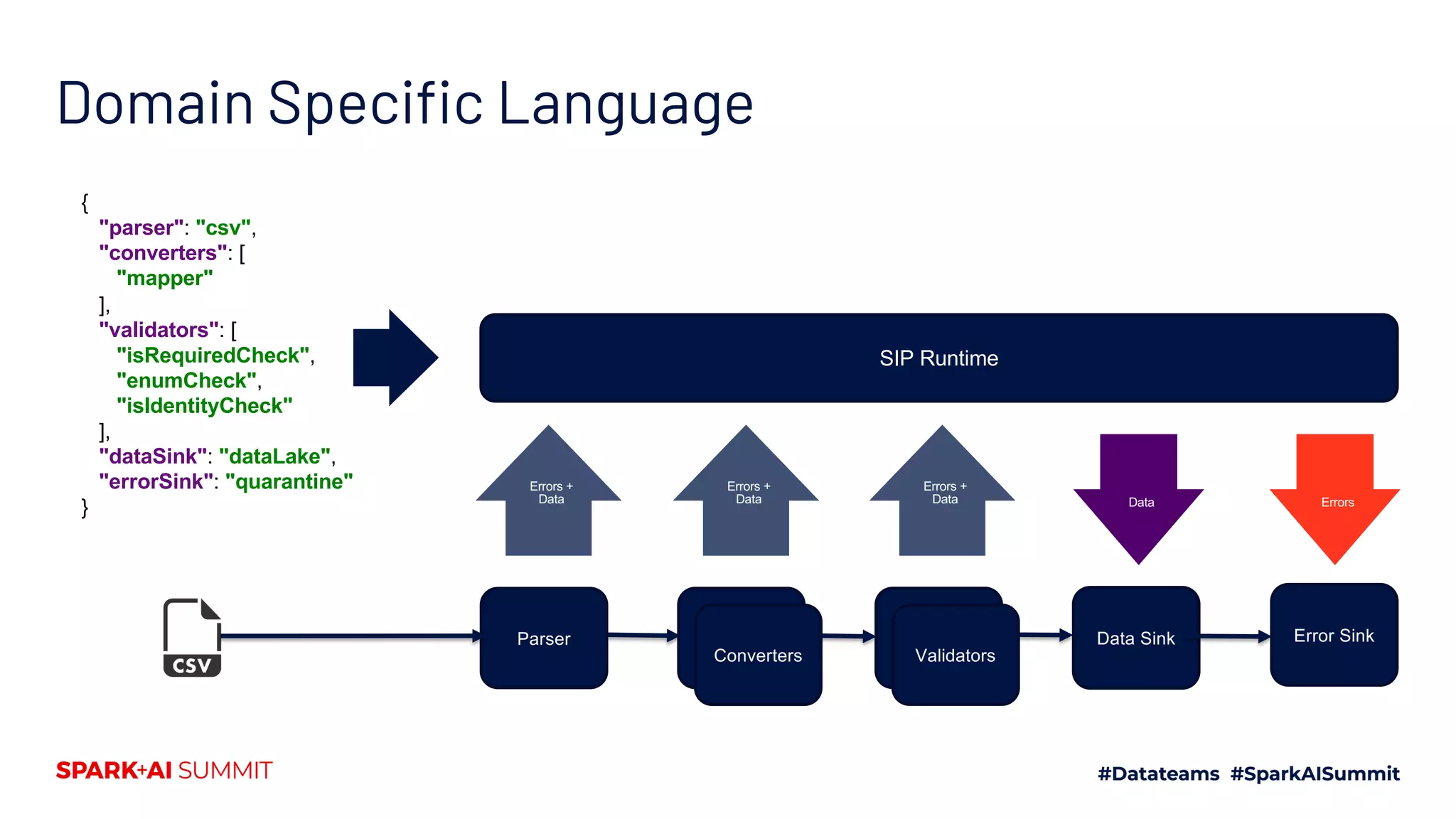 Domain Specific Language

{
"parser": "csv",
"converters": [
"mapper"
],
"validators": [
"isRequiredCheck",
"enumCheck",
"isIdentityCheck"
],
"dataSink": "dataLake",
"errorSink": "quarantine"
}

SIP Runtime

Errors + Data

Errors + Data

Errors + Data

Data

Errors

CSV

Parser

Converters

Validators

Data Sink

Error Sink

SPARK+AI SUMMIT

#Datateams #SparkAISummit